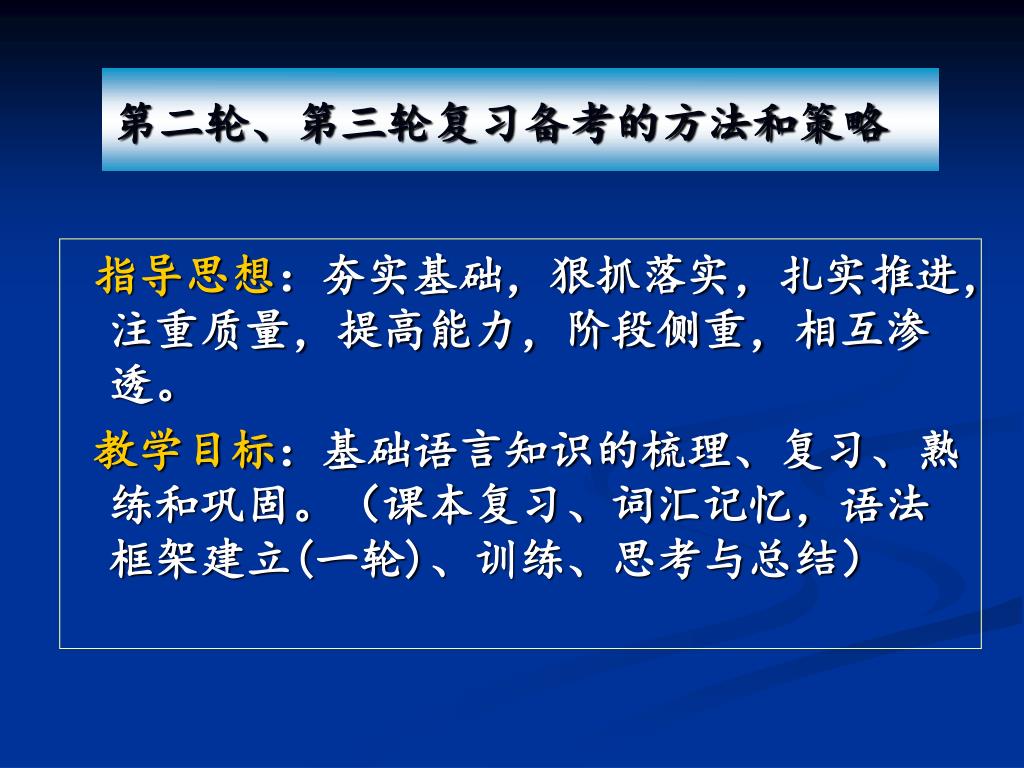 第二轮、第三轮复习备考的方法和策略

指导思想：夯实基础，狠抓落实，扎实推进，注重质量，提高能力，阶段侧重，相互渗透。

教学目标：基础语言知识的梳理、复习、熟练和巩固。（课本复习、词汇记忆，语法框架建立(一轮)、训练、思考与总结）